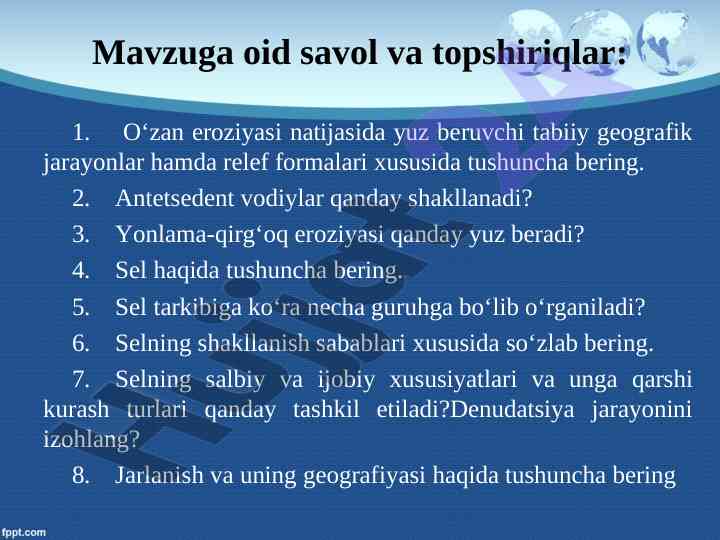 Mavzuga oid savol va topshiriqlar:

1. O‘zan eroziyasi natijasida yuz beruvchi tabiiy geografik jarayonlar hamda relef formalari xususida tushuncha bering.

2. Antetsedent vodiylar qanday shakllanadi?

3. Yonlama-qirg‘oq eroziyasi qanday yuz beradi?

4. Sel haqida tushuncha bering.

5. Sel tarkibiga ko‘ra necha guruhga bo‘lib o‘rganiladi?

6. Selning shakllanish sabablari xususida so‘zlab bering.

7. Selning salbiy va ijobiy xususiyatlari va unga qarshi kurash turlari qanday tashkil etiladi?Denudatsiya jarayonini izohlang?

8. Jarlanish va uning geografiyasi haqida tushuncha bering

fppt.com